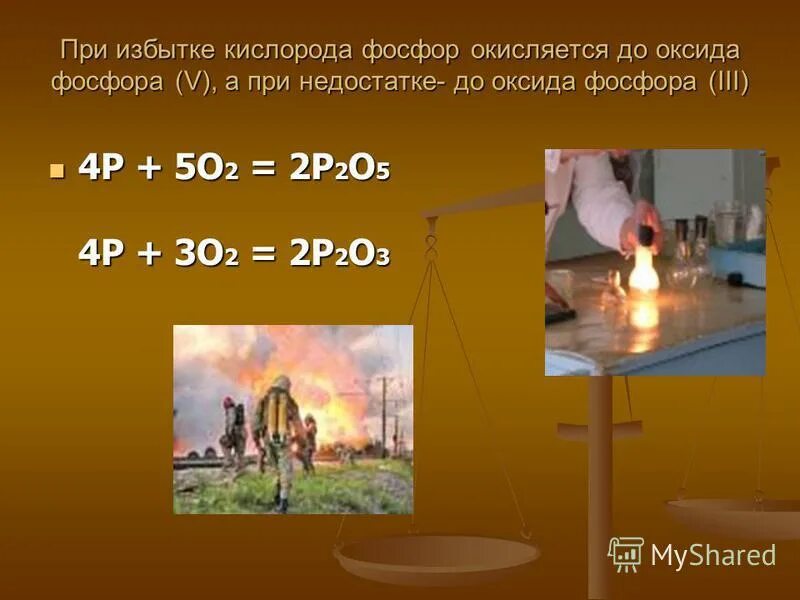 При избытке кислорода фосфор окисляется до оксида фосфора (V), а при недостатке- до оксида фосфора (III)

$4P + 5O_2 = 2P_2O_5$

$4P + 3O_2 = 2P_2O_3$

MyShared